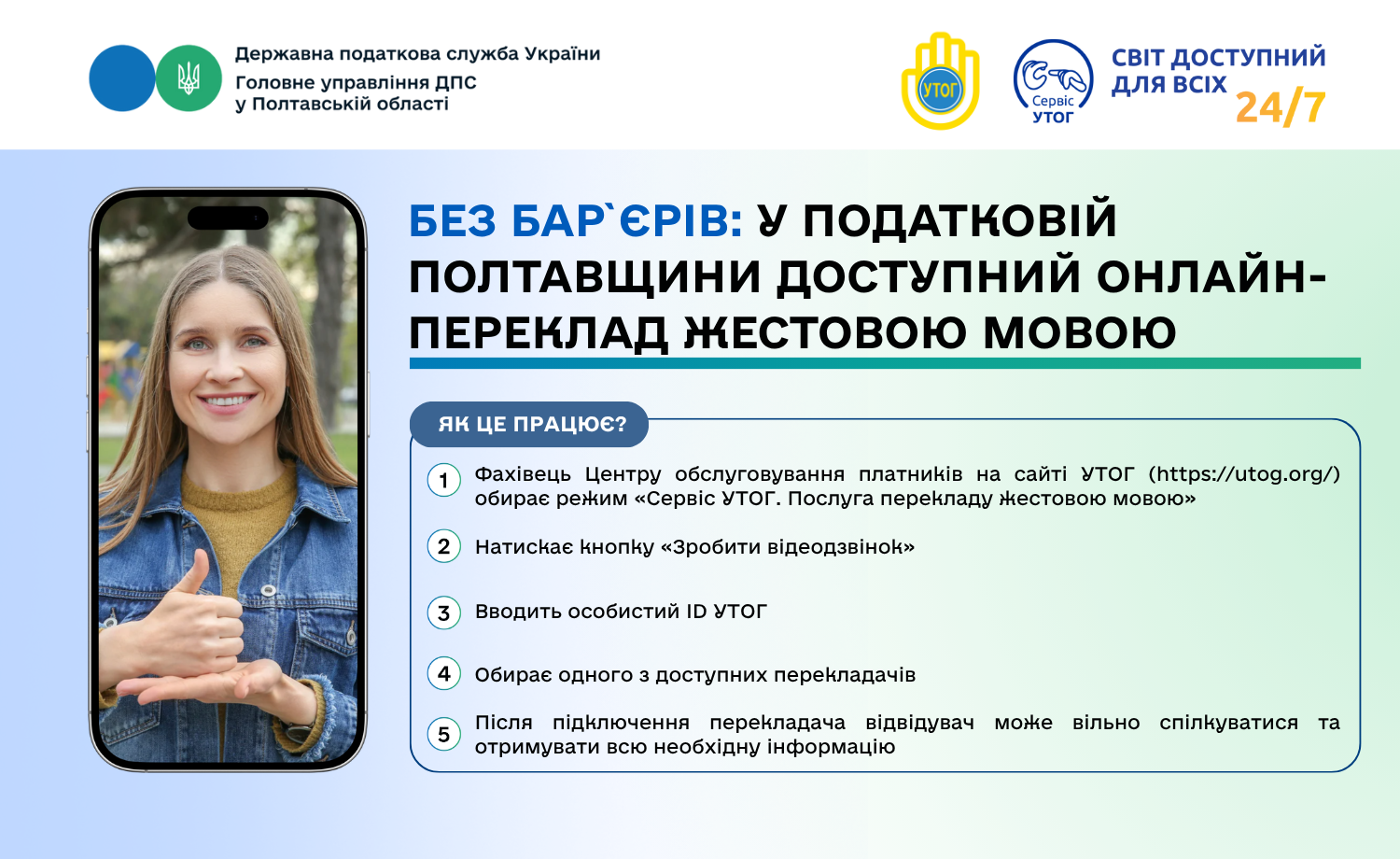 Державна податкова служба України
Головне управління ДПС
у Полтавській області

УТОГ

Сервіс УТОГ

СВІТ ДОСТУПНИЙ ДЛЯ ВСІХ 24/7

БЕЗ БАР`ЄРІВ: У ПОДАТКОВІЙ ПОЛТАВЩИНИ ДОСТУПНИЙ ОНЛАЙН-ПЕРЕКЛАД ЖЕСТОВОЮ МОВОЮ

ЯК ЦЕ ПРАЦЮЄ?

1 Фахівець Центру обслуговування платників на сайті УТОГ (https://utog.org/) обирає режим «Сервіс УТОГ. Послуга перекладу жестовою мовою»

2 Натискає кнопку «Зробити відеодзвінок»

3 Вводить особистий ID УТОГ

4 Обирає одного з доступних перекладачів

5 Після підключення перекладача відвідувач може вільно спілкуватися та отримувати всю необхідну інформацію